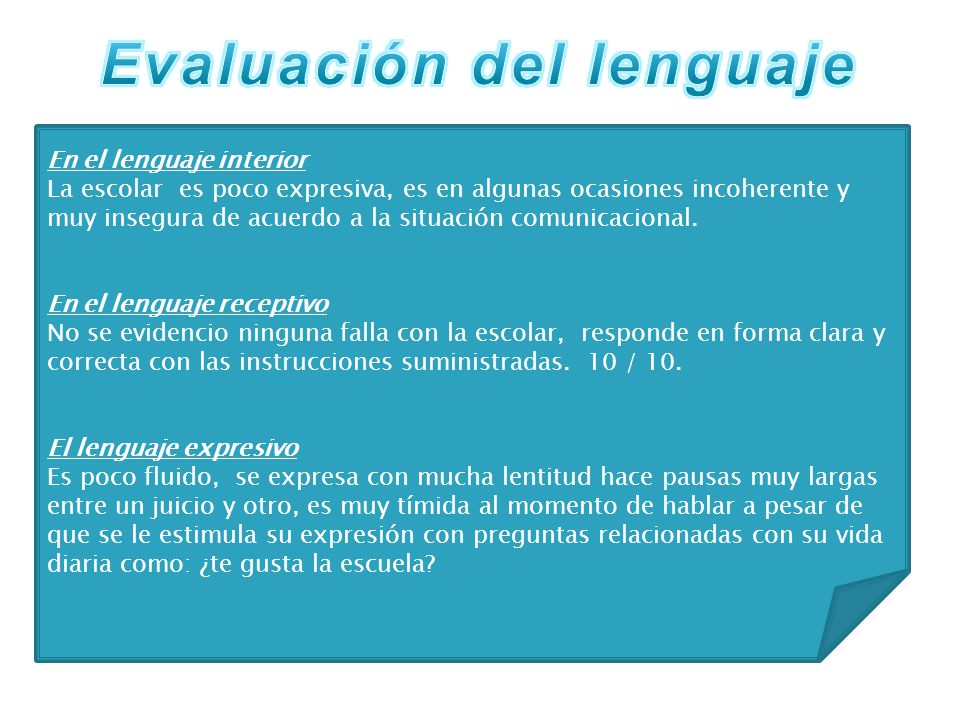 Evaluación del lenguaje

En el lenguaje interior
La escolar es poco expresiva, es en algunas ocasiones incoherente y muy insegura de acuerdo a la situación comunicacional.

En el lenguaje receptivo
No se evidencio ninguna falla con la escolar, responde en forma clara y correcta con las instrucciones suministradas. 10 / 10.

El lenguaje expresivo
Es poco fluido, se expresa con mucha lentitud hace pausas muy largas entre un juicio y otro, es muy tímida al momento de hablar a pesar de que se le estimula su expresión con preguntas relacionadas con su vida diaria como: ¿te gusta la escuela?